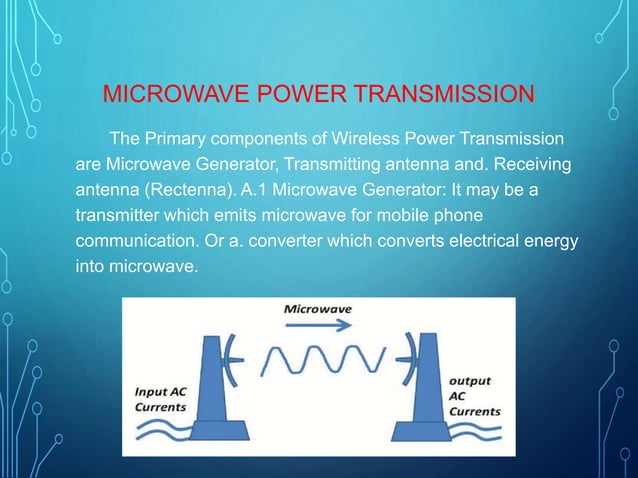 MICROWAVE POWER TRANSMISSION

The Primary components of Wireless Power Transmission are Microwave Generator, Transmitting antenna and. Receiving antenna (Rectenna). A.1 Microwave Generator: It may be a transmitter which emits microwave for mobile phone communication. Or a. converter which converts electrical energy into microwave.

Microwave

Input AC Currents

output AC Currents